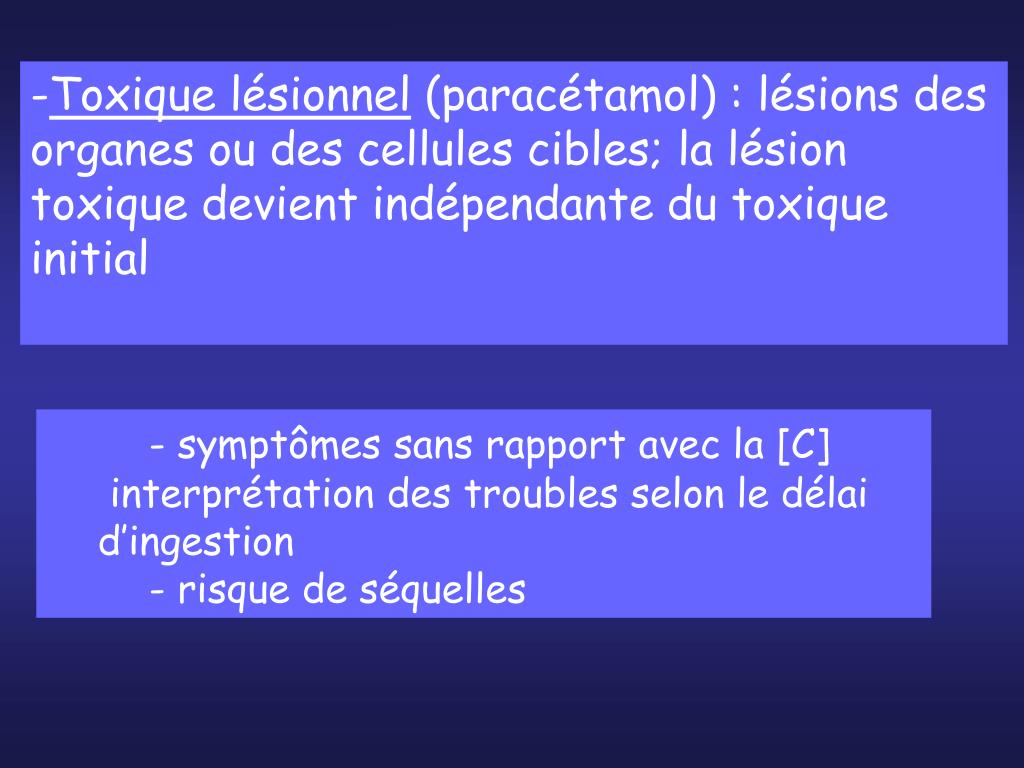 -Toxique lésionnel (paracétamol) : lésions des organes ou des cellules cibles; la lésion toxique devient indépendante du toxique initial

- symptômes sans rapport avec la [C]
interprétation des troubles selon le délai d'ingestion
- risque de séquelles